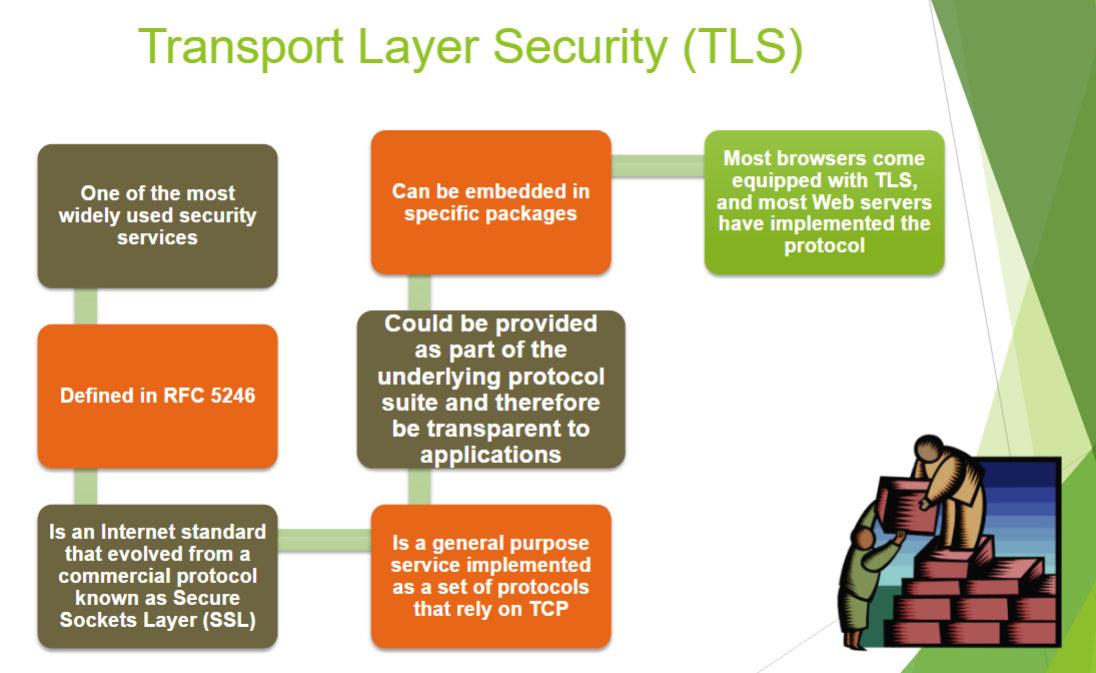 Transport Layer Security (TLS)

One of the most widely used security services

Defined in RFC 5246

Is an Internet standard that evolved from a commercial protocol known as Secure Sockets Layer (SSL)

Is a general purpose service implemented as a set of protocols that rely on TCP

Could be provided as part of the underlying protocol suite and therefore be transparent to applications

Can be embedded in specific packages

Most browsers come equipped with TLS, and most Web servers have implemented the protocol